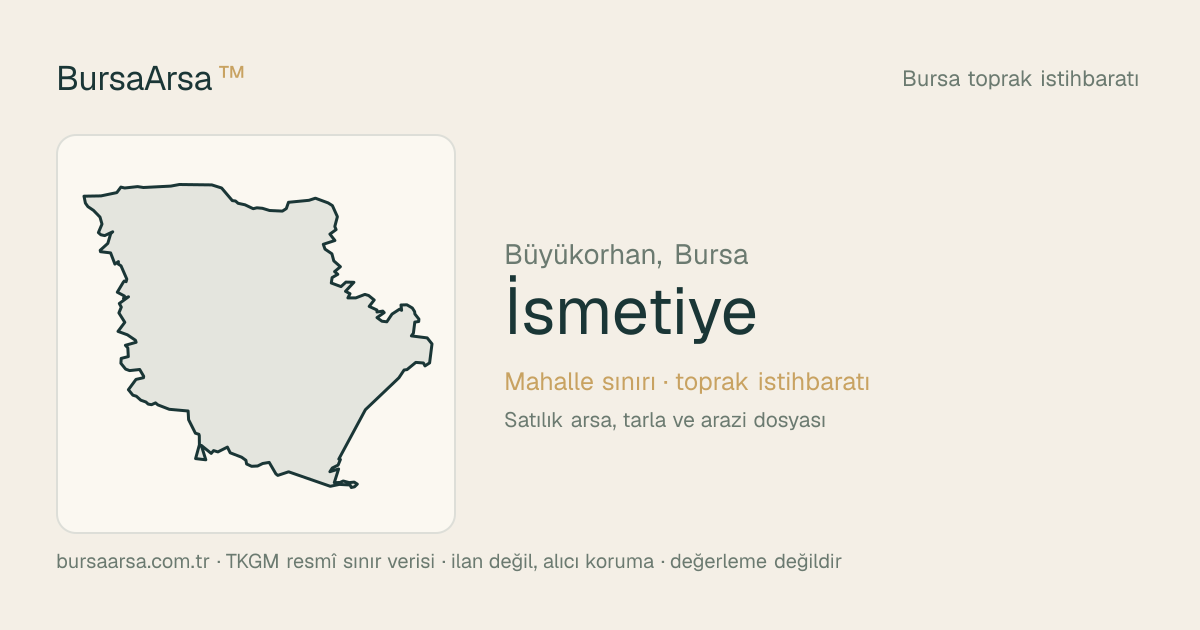 BursaArsa ™

Bursa toprak istihbaratı

Büyükorhan, Bursa

İsmetiye

Mahalle sınırı · toprak istihbaratı

Satılık arsa, tarla ve arazi dosyası

bursaarsa.com.tr · TKGM resmî sınır verisi · ilan değil, alıcı koruma · değerleme değildir